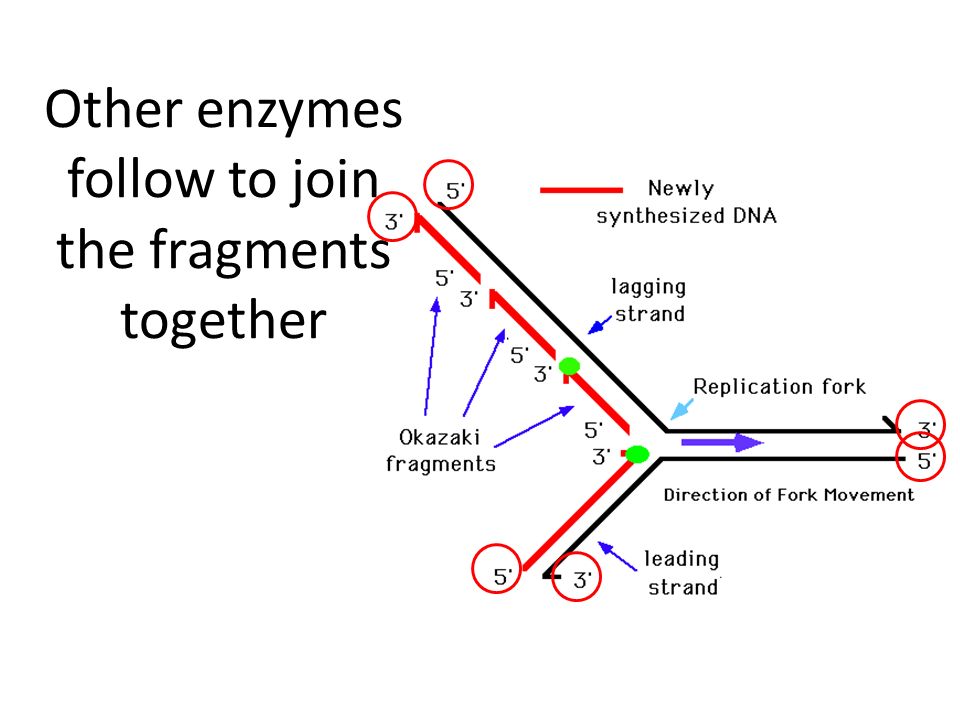 Other enzymes follow to join the fragments together

5'
3'
Newly synthesized DNA
5'
3'
lagging strand
5'
3'
Replication fork
Okazaki fragments
5'
3'
3'
5'
Direction of Fork Movement
5'
3'
leading strand